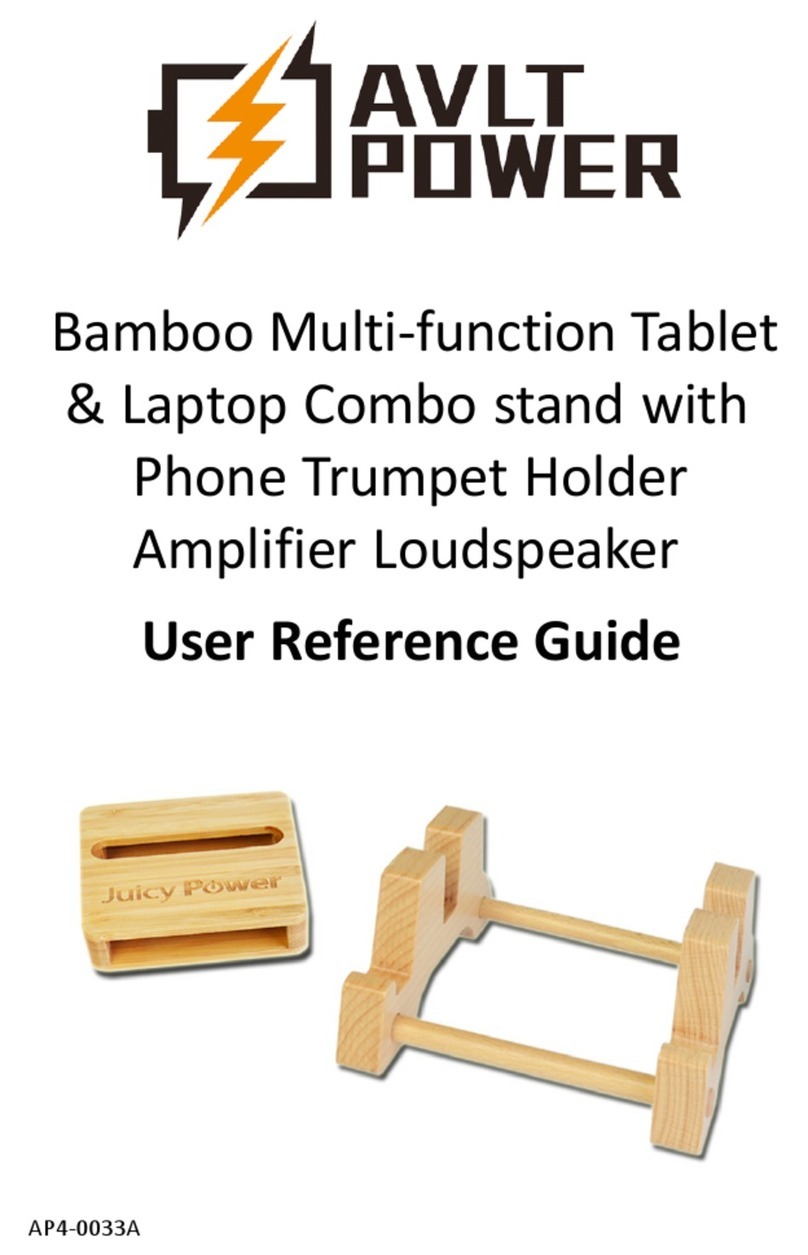 AVLT POWER

Bamboo Multi-function Tablet & Laptop Combo stand with Phone Trumpet Holder Amplifier Loudspeaker

User Reference Guide

Juicy Power

AP4-0033A